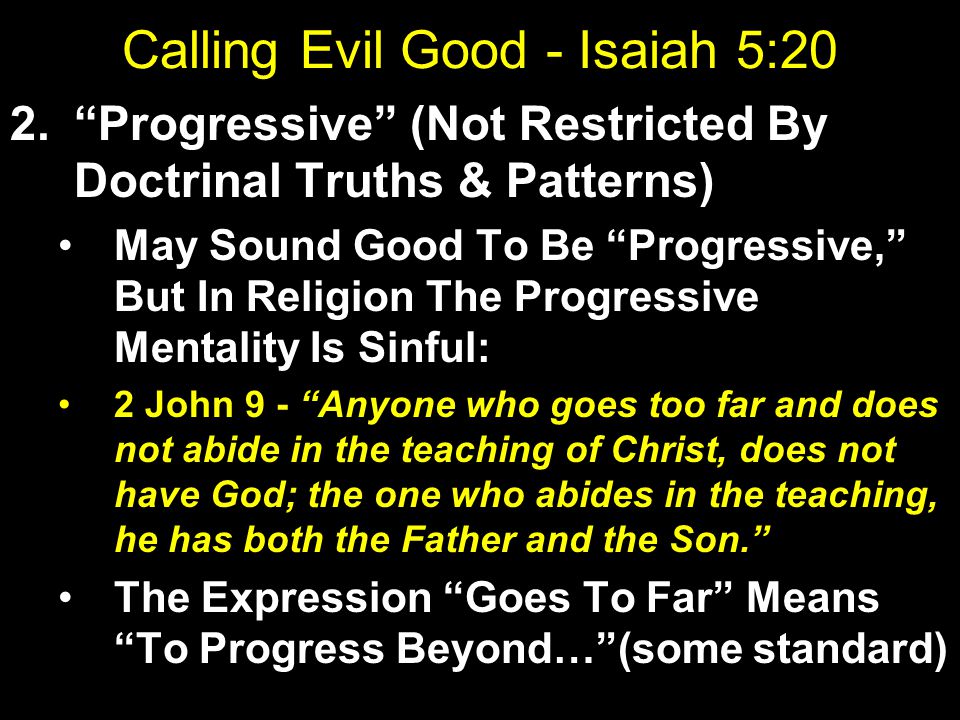 Calling Evil Good - Isaiah 5:20

2. “Progressive” (Not Restricted By Doctrinal Truths & Patterns)

• May Sound Good To Be “Progressive,” But In Religion The Progressive Mentality Is Sinful:

• 2 John 9 - “Anyone who goes too far and does not abide in the teaching of Christ, does not have God; the one who abides in the teaching, he has both the Father and the Son.”

• The Expression “Goes To Far” Means “To Progress Beyond…”(some standard)